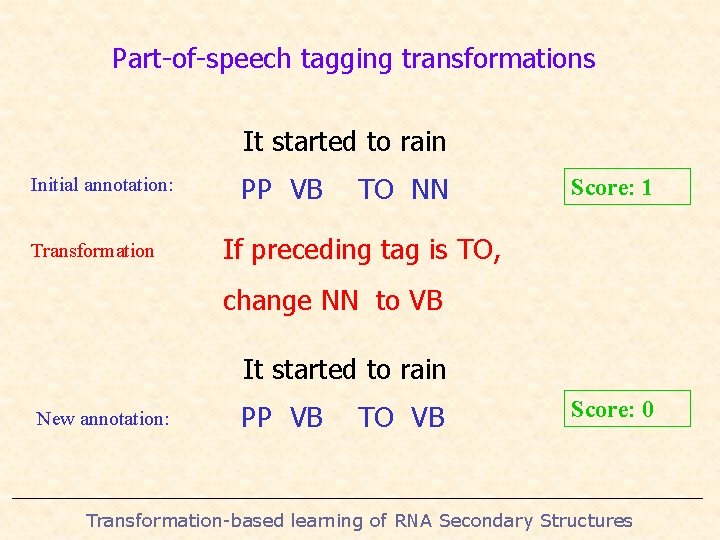 Part-of-speech tagging transformations

It started to rain

Initial annotation: PP VB TO NN

Score: 1

Transformation If preceding tag is TO, change NN to VB

It started to rain

New annotation: PP VB TO VB

Score: 0

Transformation-based learning of RNA Secondary Structures